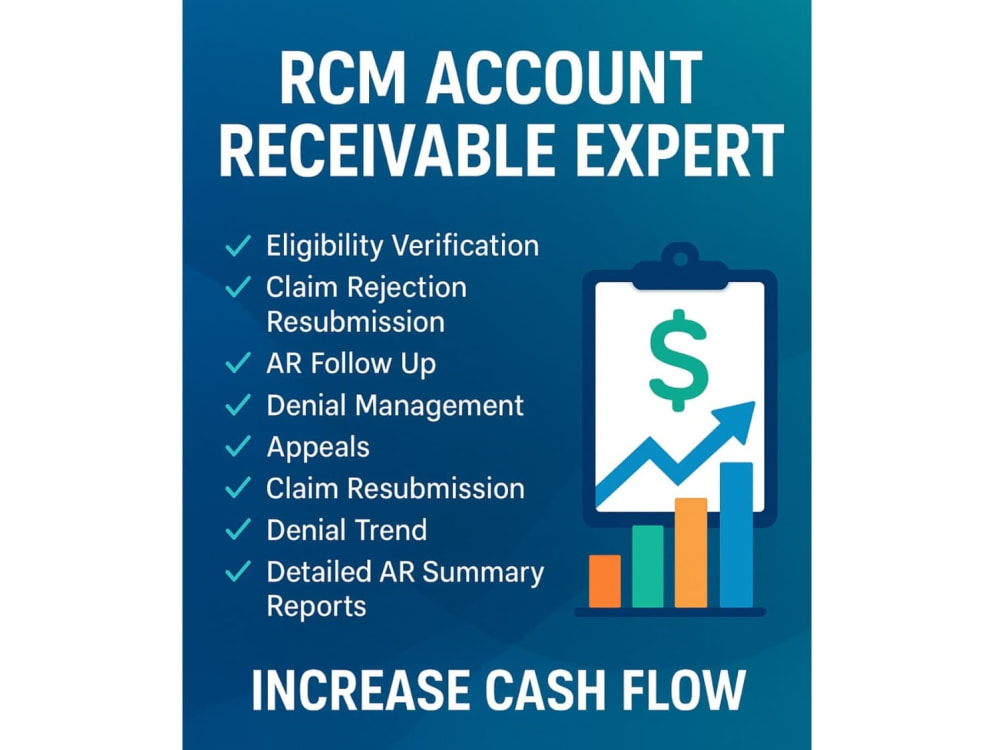 RCM ACCOUNT RECEIVABLE EXPERT

✓ Eligibility Verification
✓ Claim Rejection Resubmission
✓ AR Follow Up
✓ Denial Management
✓ Appeals
✓ Claim Resubmission
✓ Denial Trend
✓ Detailed AR Summary Reports

$

INCREASE CASH FLOW